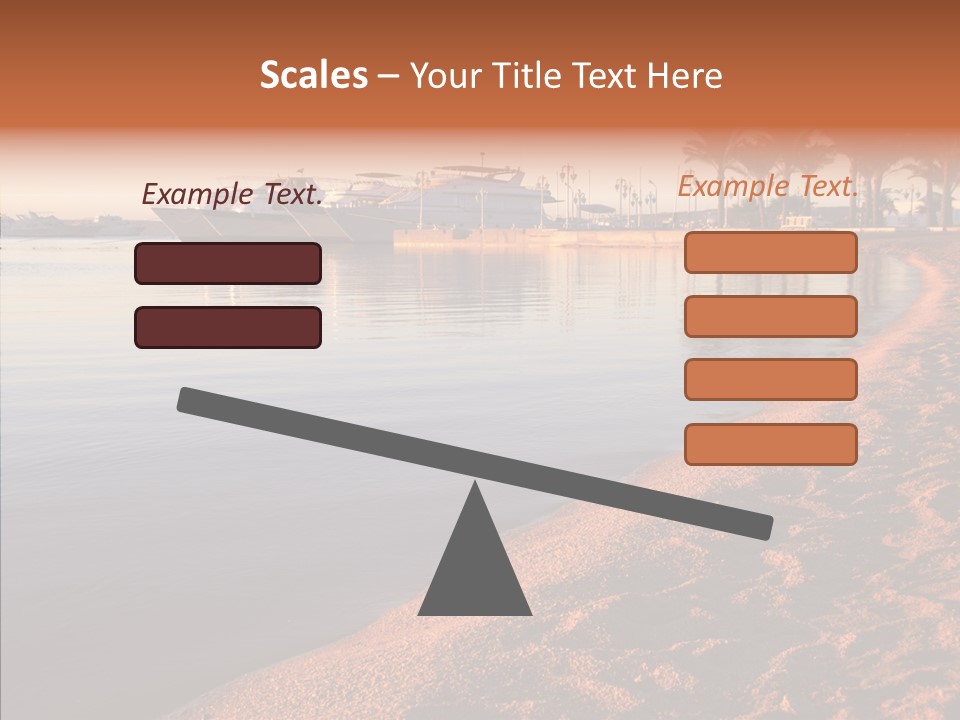 Scales – Your Title Text Here

Example Text.

Example Text.